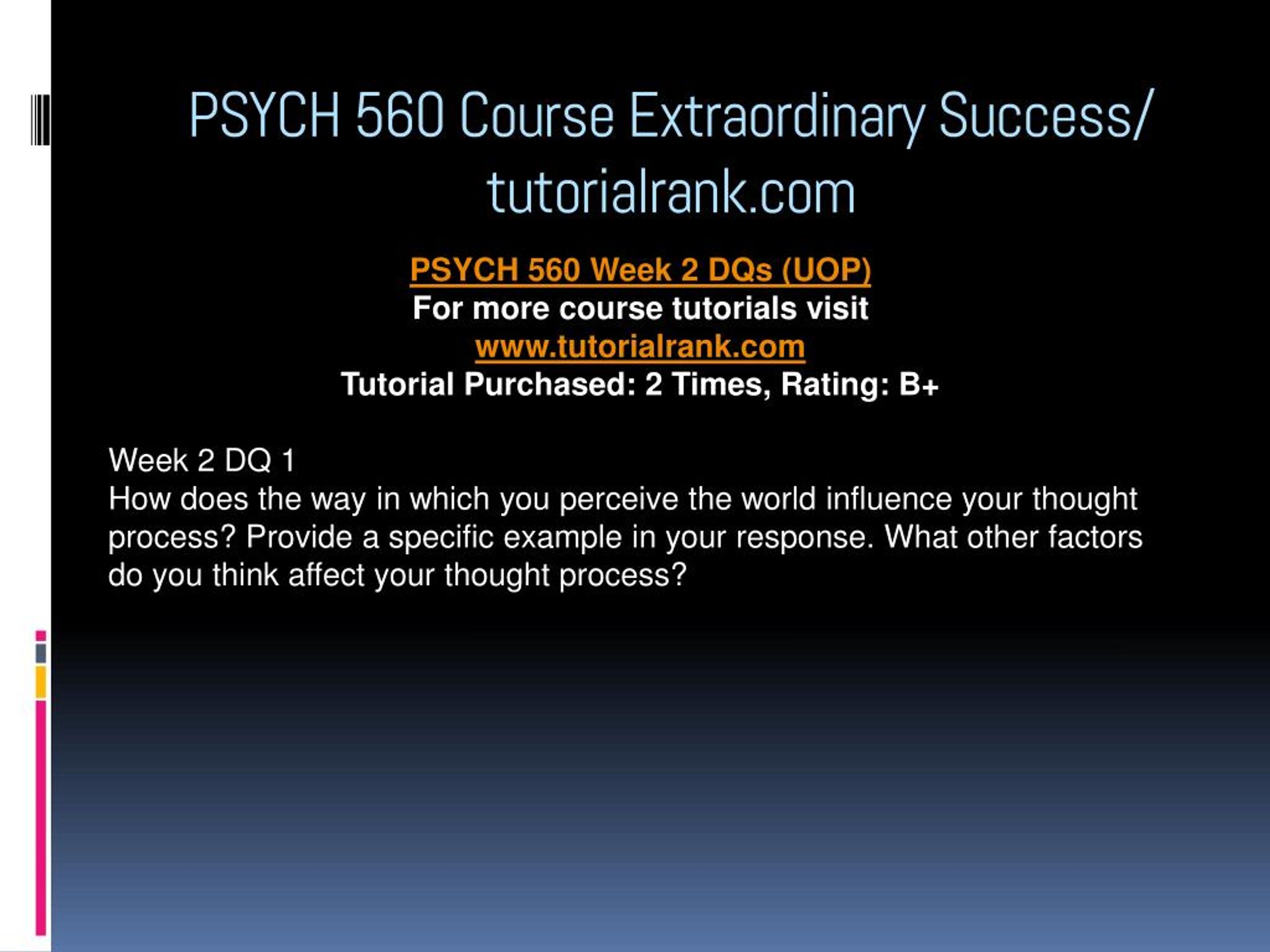 PSYCH 560 Course Extraordinary Success/ tutorialrank.com

PSYCH 560 Week 2 DQs (UOP)
For more course tutorials visit
www.tutorialrank.com
Tutorial Purchased: 2 Times, Rating: B+

Week 2 DQ 1
How does the way in which you perceive the world influence your thought process? Provide a specific example in your response. What other factors do you think affect your thought process?